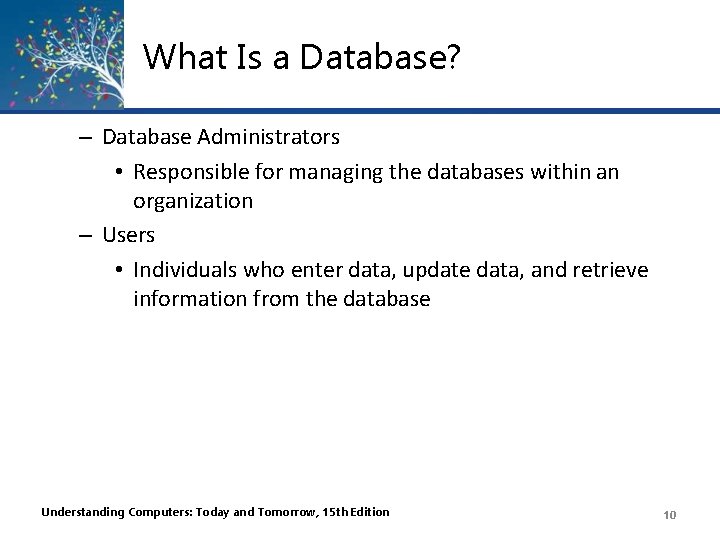 What Is a Database?

– Database Administrators
  • Responsible for managing the databases within an organization
– Users
  • Individuals who enter data, update data, and retrieve information from the database

Understanding Computers: Today and Tomorrow, 15th Edition

10